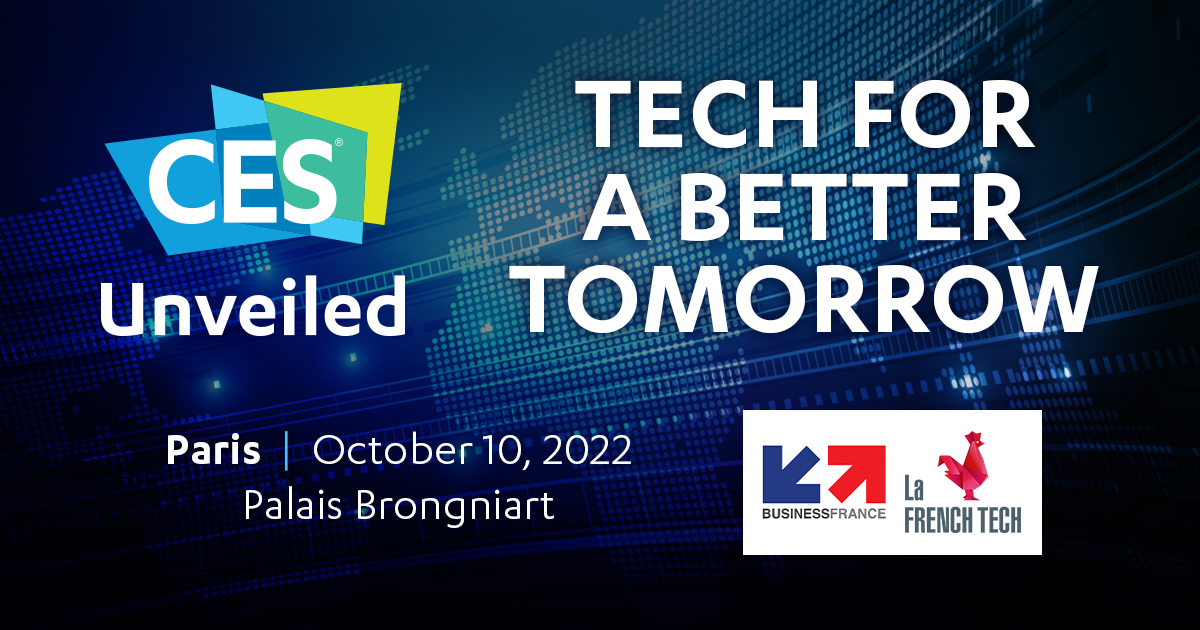 CES®
Unveiled

TECH FOR A BETTER TOMORROW

Paris | October 10, 2022
Palais Brongniart

BUSINESSFRANCE

La FRENCH TECH